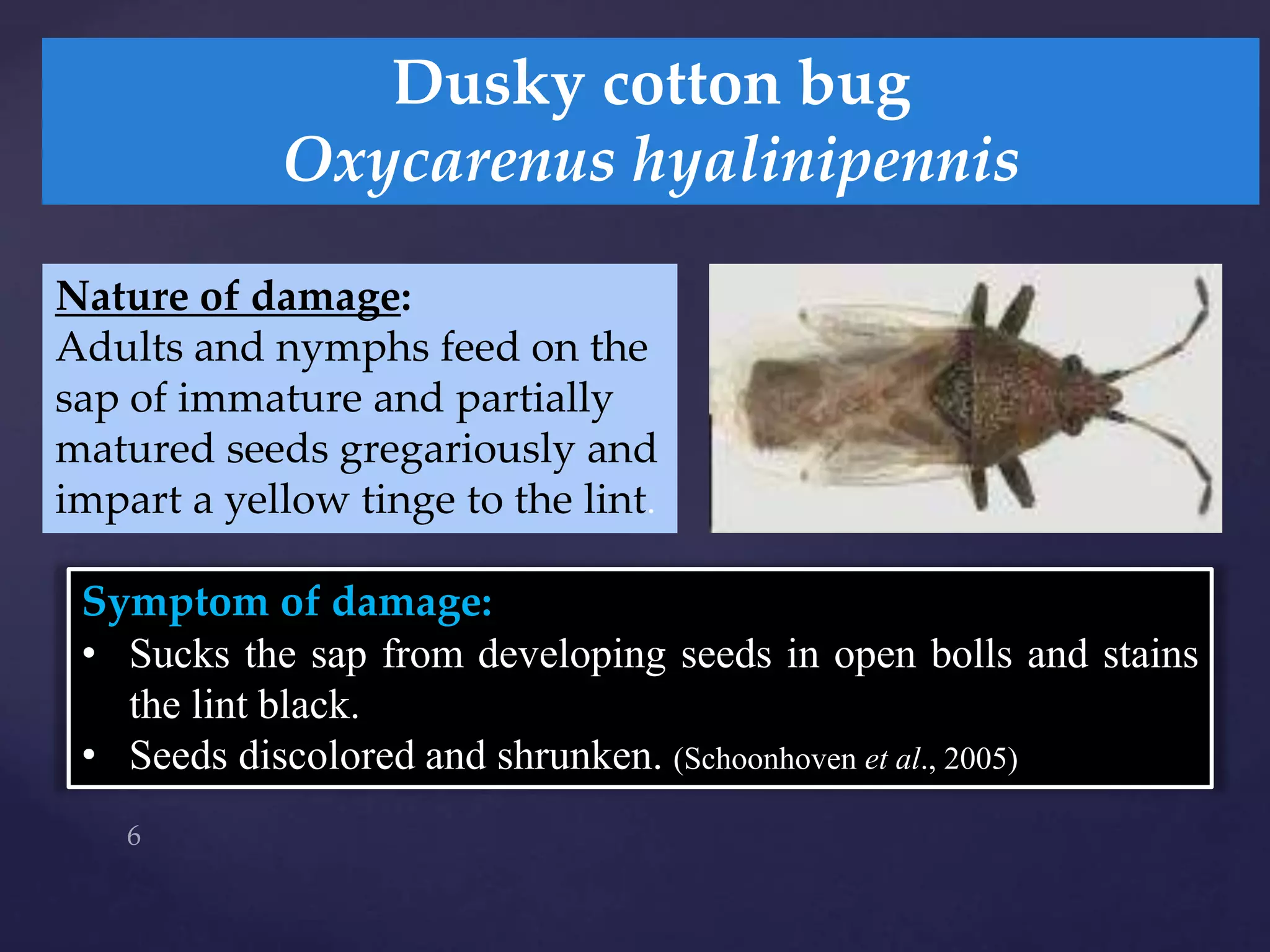 Dusky cotton bug
Oxycarenus hyalinipennis

Nature of damage:
Adults and nymphs feed on the sap of immature and partially matured seeds gregariously and impart a yellow tinge to the lint.

Symptom of damage:
• Sucks the sap from developing seeds in open bolls and stains the lint black.
• Seeds discolored and shrunken. (Schoonhoven et al., 2005)

6